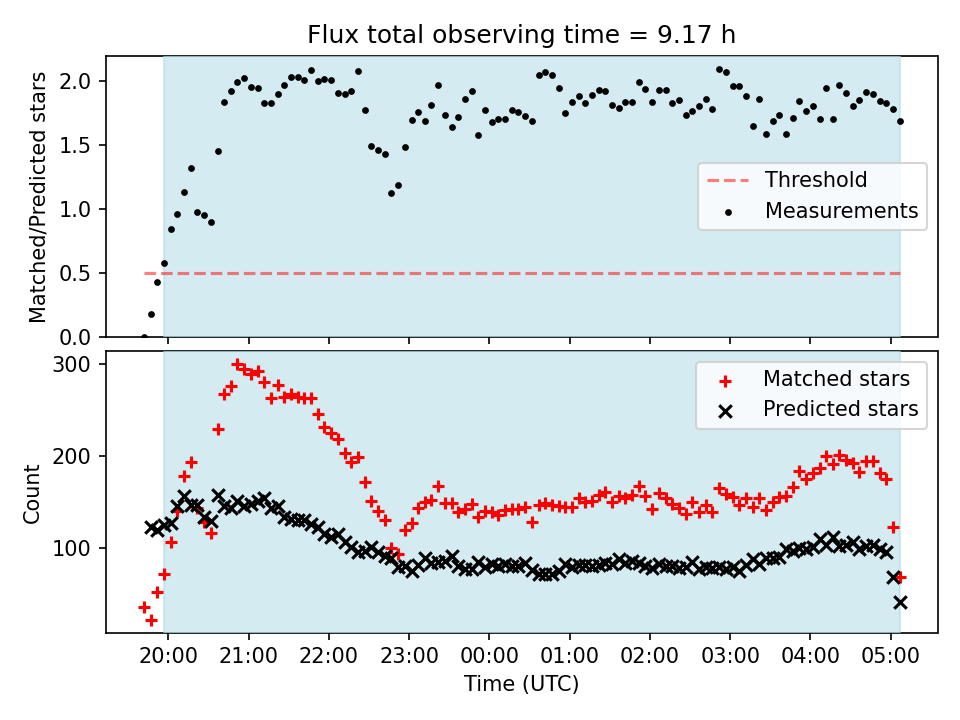 Flux total observing time = 9.17 h

Matched/Predicted stars

2.0
1.5
1.0
0.5
0.0

Threshold
Measurements

Count

300
200
100

Matched stars
Predicted stars

20:00 21:00 22:00 23:00 00:00 01:00 02:00 03:00 04:00 05:00

Time (UTC)